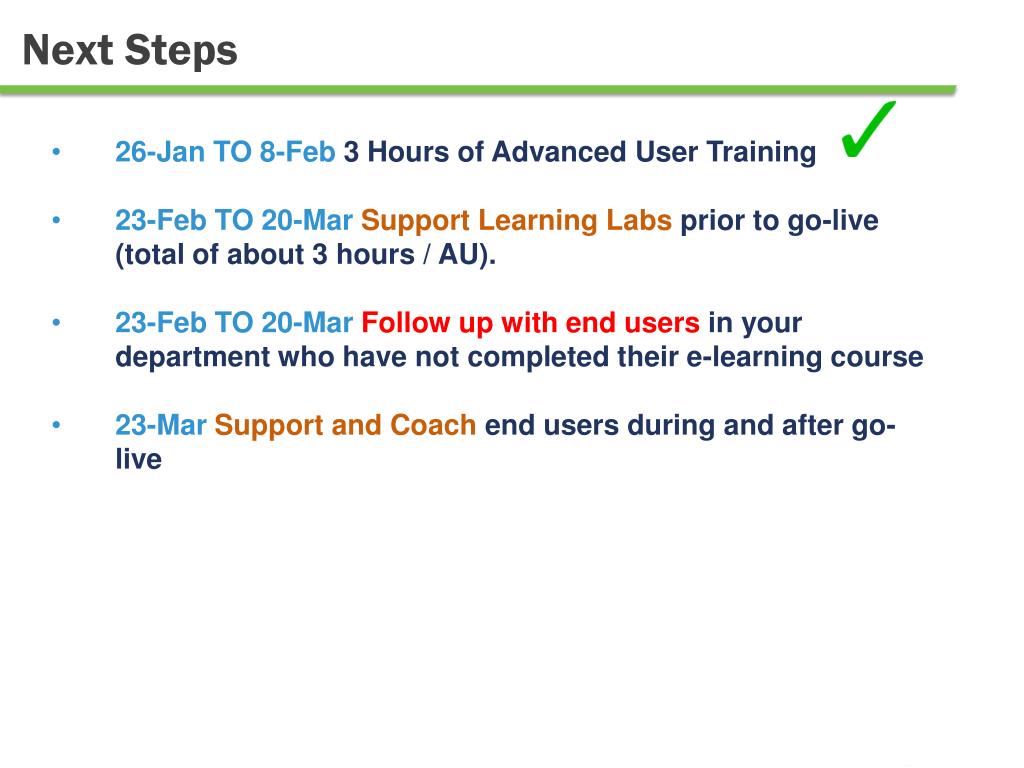 Next Steps

• 26-Jan TO 8-Feb 3 Hours of Advanced User Training ✓

• 23-Feb TO 20-Mar Support Learning Labs prior to go-live (total of about 3 hours / AU).

• 23-Feb TO 20-Mar Follow up with end users in your department who have not completed their e-learning course

• 23-Mar Support and Coach end users during and after go-live